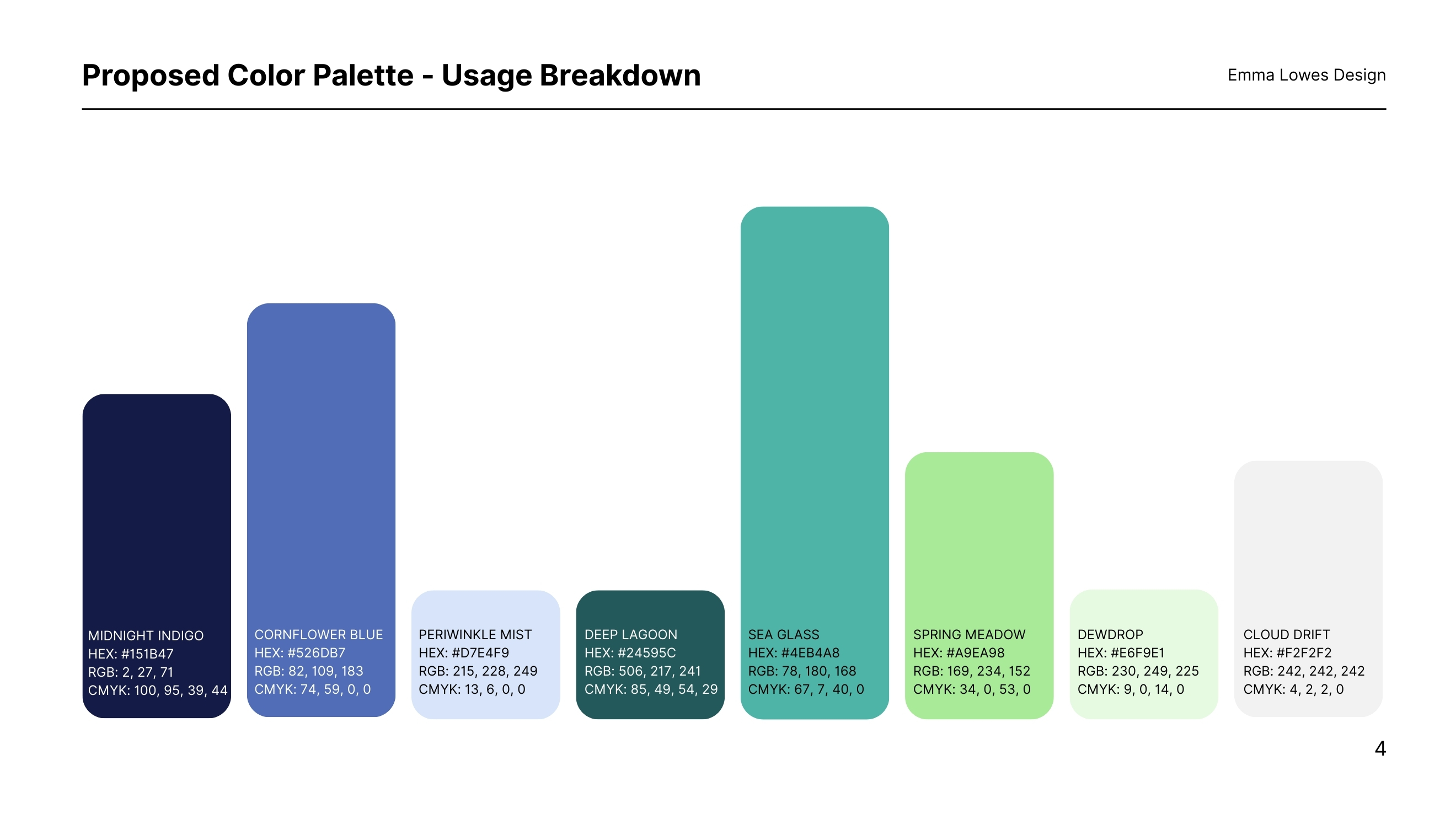 Proposed Color Palette - Usage Breakdown

Emma Lowes Design

MIDNIGHT INDIGO
HEX: #151B47
RGB: 2, 27, 71
CMYK: 100, 95, 39, 44

CORNFLOWER BLUE
HEX: #526DB7
RGB: 82, 109, 183
CMYK: 74, 59, 0, 0

PERIWINKLE MIST
HEX: #D7E4F9
RGB: 215, 228, 249
CMYK: 13, 6, 0, 0

DEEP LAGOON
HEX: #24595C
RGB: 506, 217, 241
CMYK: 85, 49, 54, 29

SEA GLASS
HEX: #4EB4A8
RGB: 78, 180, 168
CMYK: 67, 7, 40, 0

SPRING MEADOW
HEX: #A9EA98
RGB: 169, 234, 152
CMYK: 34, 0, 53, 0

DEWDROP
HEX: #E6F9E1
RGB: 230, 249, 225
CMYK: 9, 0, 14, 0

CLOUD DRIFT
HEX: #F2F2F2
RGB: 242, 242, 242
CMYK: 4, 2, 2, 0

4